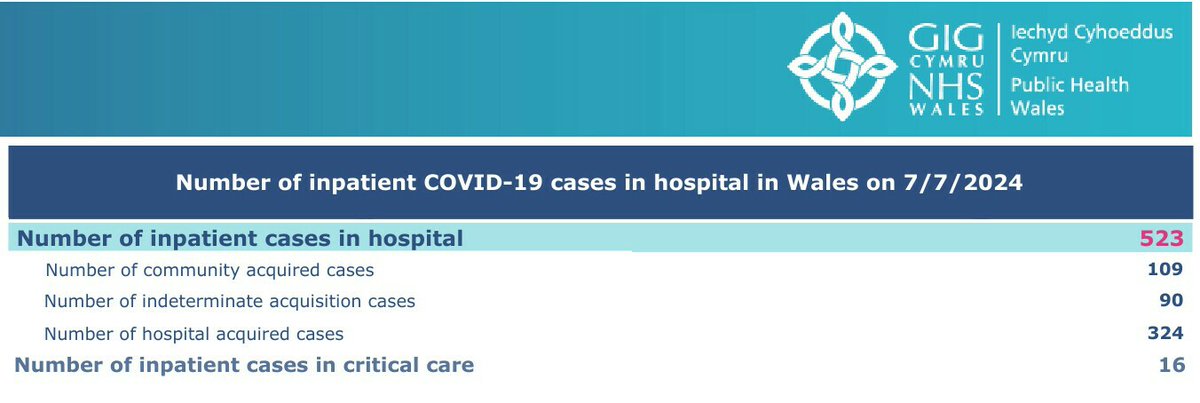 GIG CYMRU NHS WALES

Iechyd Cyhoeddus Cymru
Public Health Wales

Number of inpatient COVID-19 cases in hospital in Wales on 7/7/2024

Number of inpatient cases in hospital 523
Number of community acquired cases 109
Number of indeterminate acquisition cases 90
Number of hospital acquired cases 324
Number of inpatient cases in critical care 16